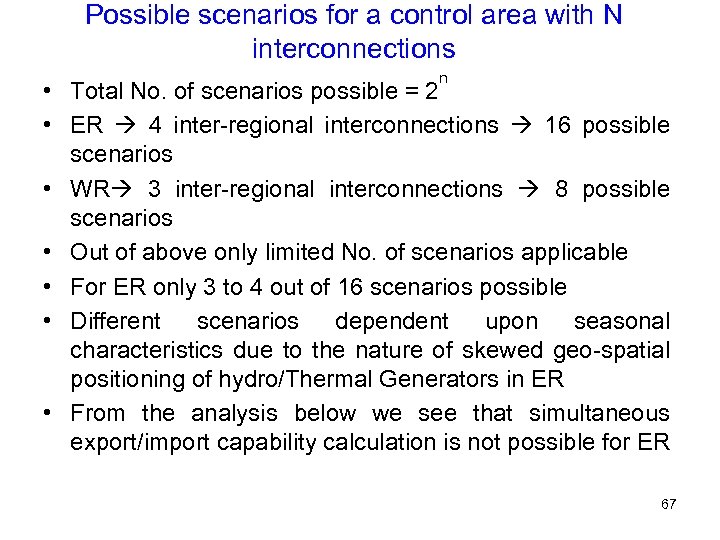 Possible scenarios for a control area with N interconnections

• Total No. of scenarios possible = $2^n$
• ER → 4 inter-regional interconnections → 16 possible scenarios
• WR→ 3 inter-regional interconnections → 8 possible scenarios
• Out of above only limited No. of scenarios applicable
• For ER only 3 to 4 out of 16 scenarios possible
• Different scenarios dependent upon seasonal characteristics due to the nature of skewed geo-spatial positioning of hydro/Thermal Generators in ER
• From the analysis below we see that simultaneous export/import capability calculation is not possible for ER

67